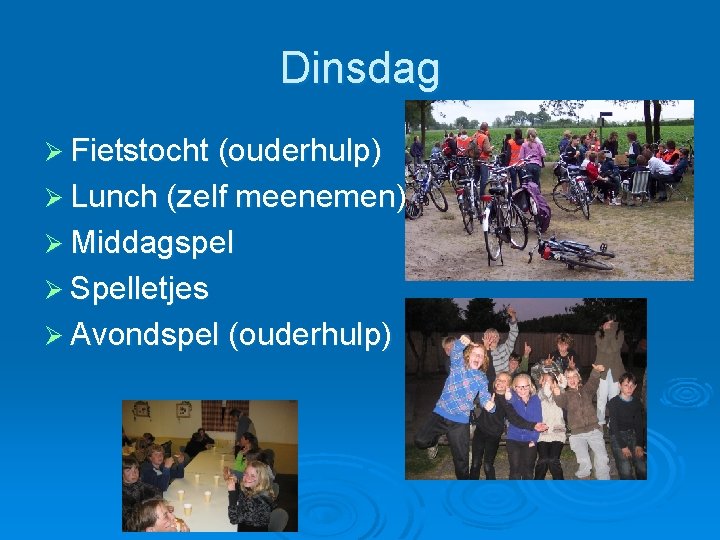 Dinsdag

➢ Fietstocht (ouderhulp)
➢ Lunch (zelf meenemen)
➢ Middagspel
➢ Spelletjes
➢ Avondspel (ouderhulp)